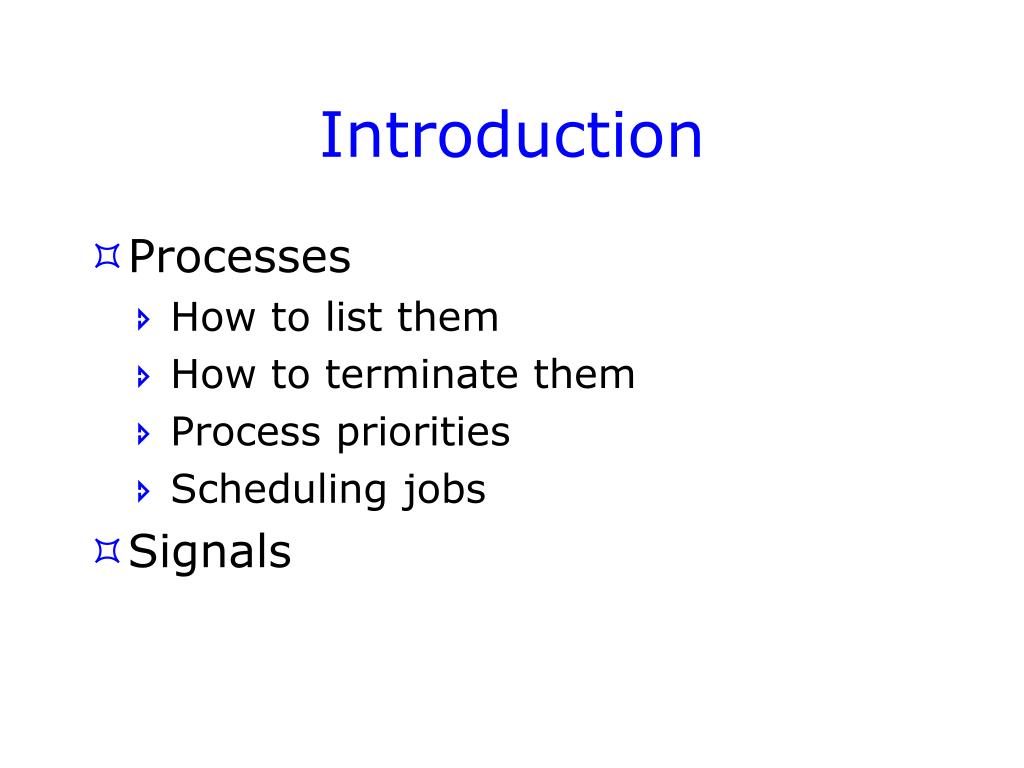 Introduction

Processes
How to list them
How to terminate them
Process priorities
Scheduling jobs
Signals